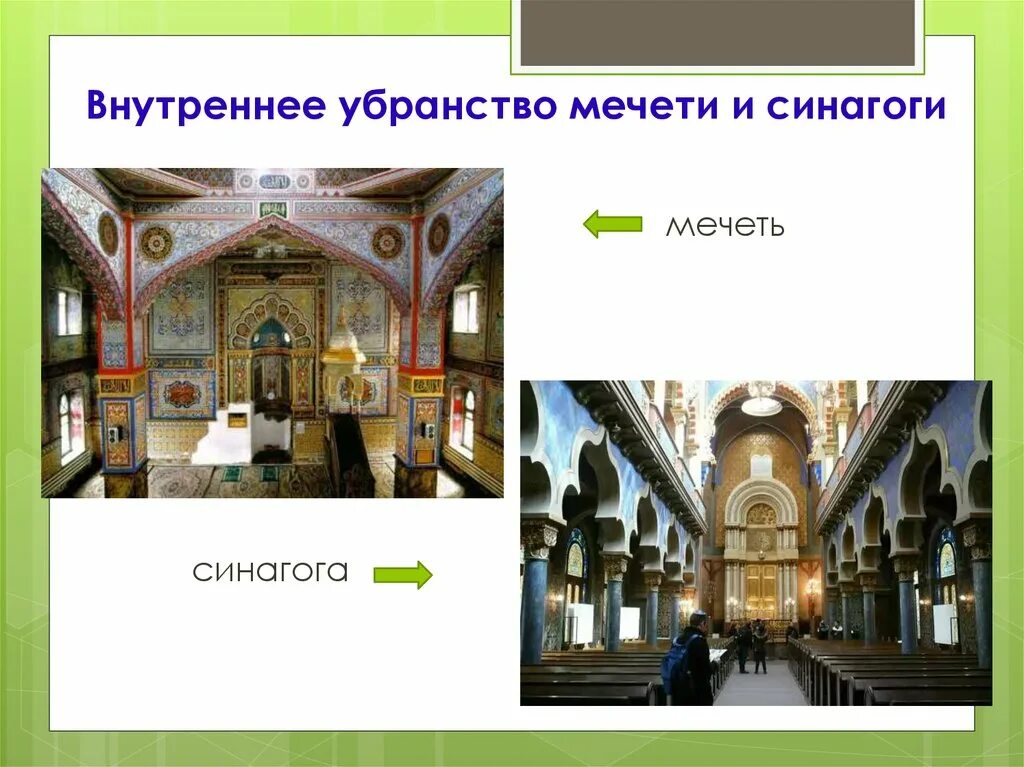 Внутреннее убранство мечети и синагоги

мечеть

синагога